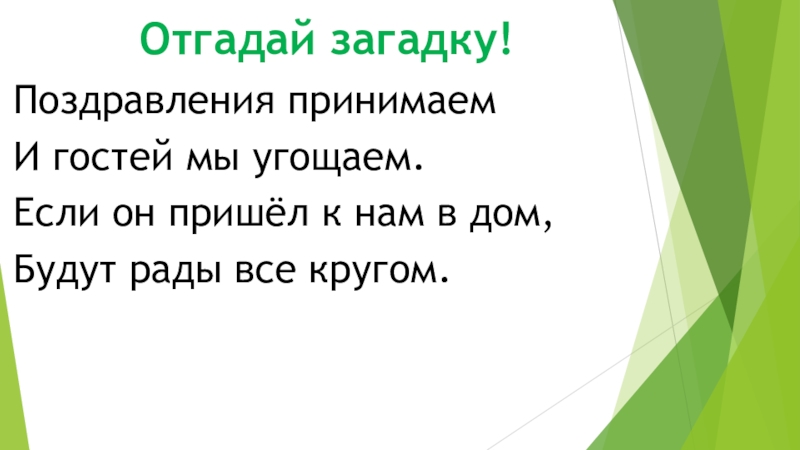 Отгадай загадку!

Поздравления принимаем
И гостей мы угощаем.
Если он пришёл к нам в дом,
Будут рады все кругом.